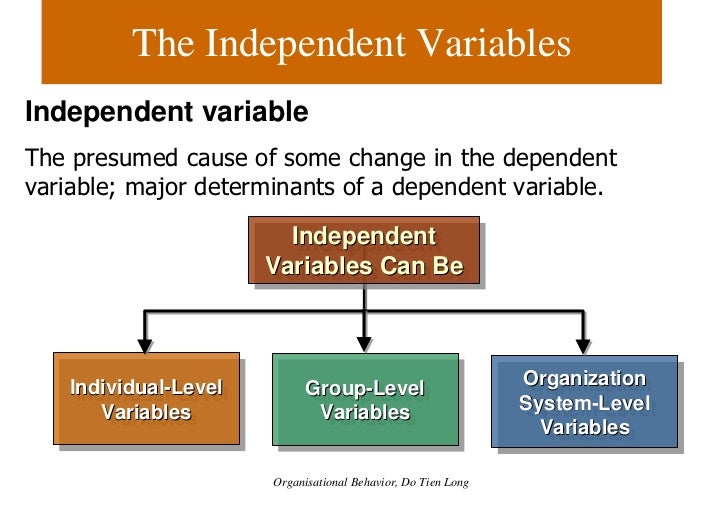 The Independent Variables

Independent variable

The presumed cause of some change in the dependent variable; major determinants of a dependent variable.

Independent Variables Can Be

Individual-Level Variables

Group-Level Variables

Organization System-Level Variables

Organisational Behavior, Do Tien Long